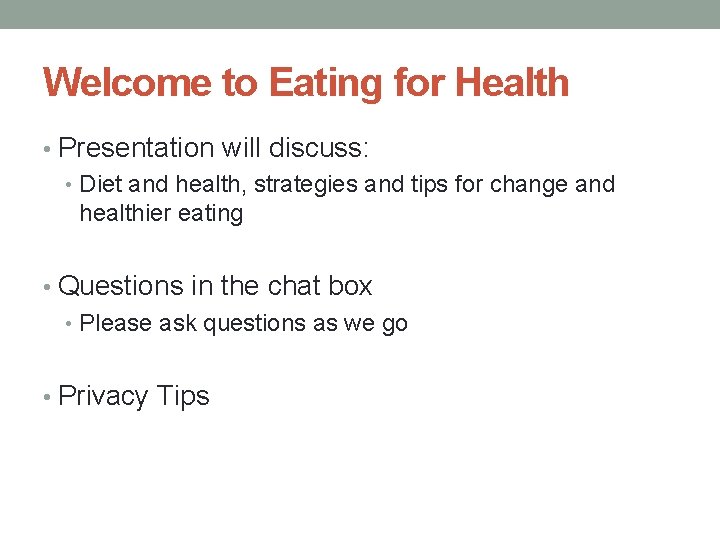 Welcome to Eating for Health

• Presentation will discuss:
  • Diet and health, strategies and tips for change and healthier eating

• Questions in the chat box
  • Please ask questions as we go

• Privacy Tips